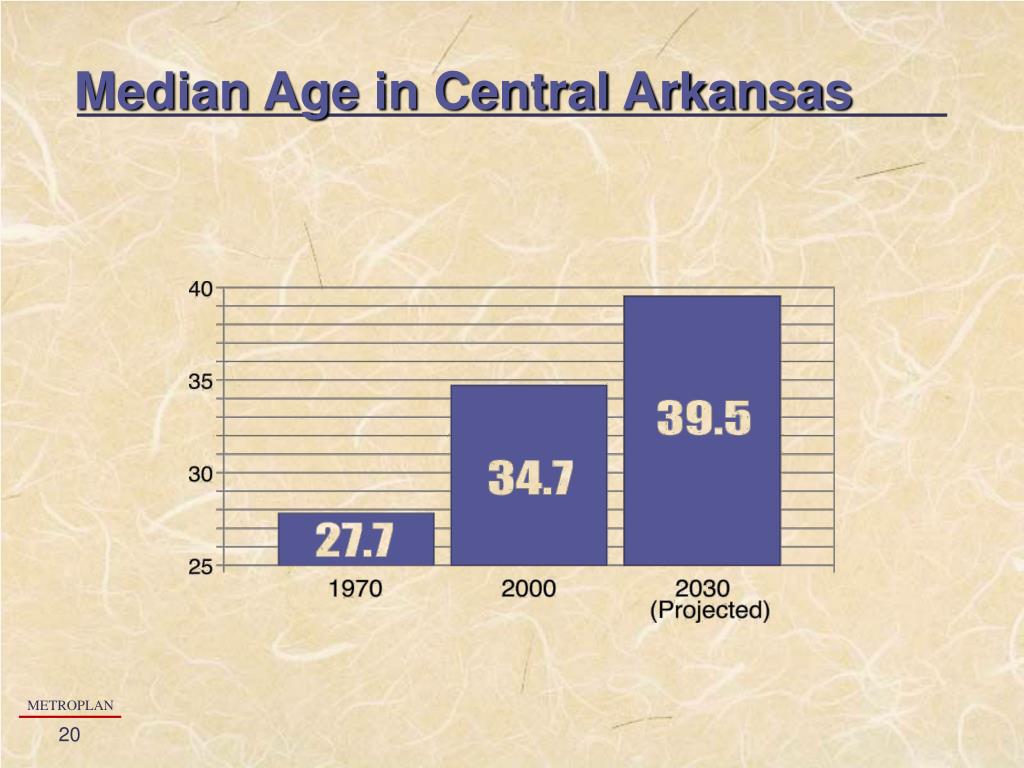 Median Age in Central Arkansas

40
35
30
25

27.7
34.7
39.5

1970
2000
2030 (Projected)

METROPLAN
20